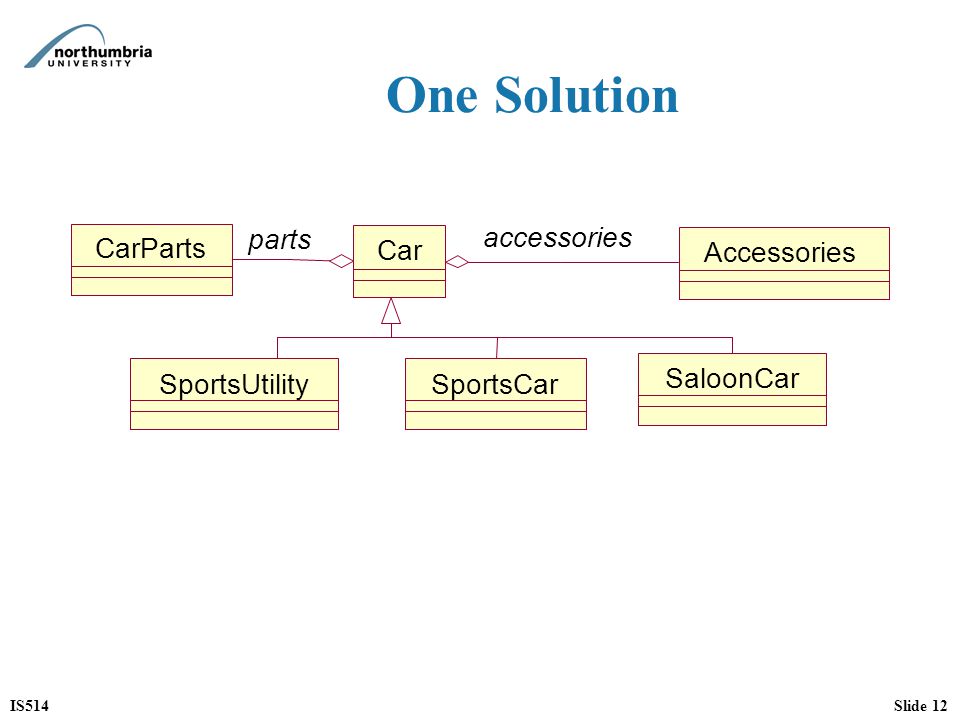 northumbria
UNIVERSITY

One Solution

CarParts

parts

Car

accessories

Accessories

SportsUtility

SportsCar

SaloonCar

IS514

Slide 12